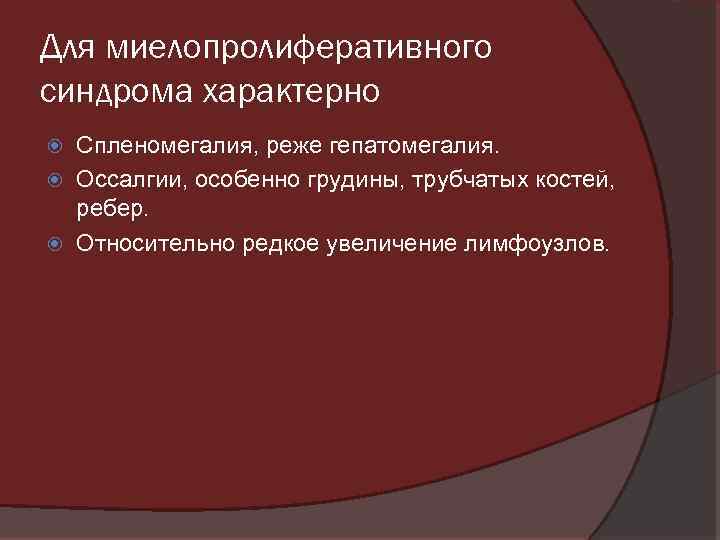 Для миелопролиферативного синдрома характерно

Спленомегалия, реже гепатомегалия.

Оссалгии, особенно грудины, трубчатых костей, ребер.

Относительно редкое увеличение лимфоузлов.